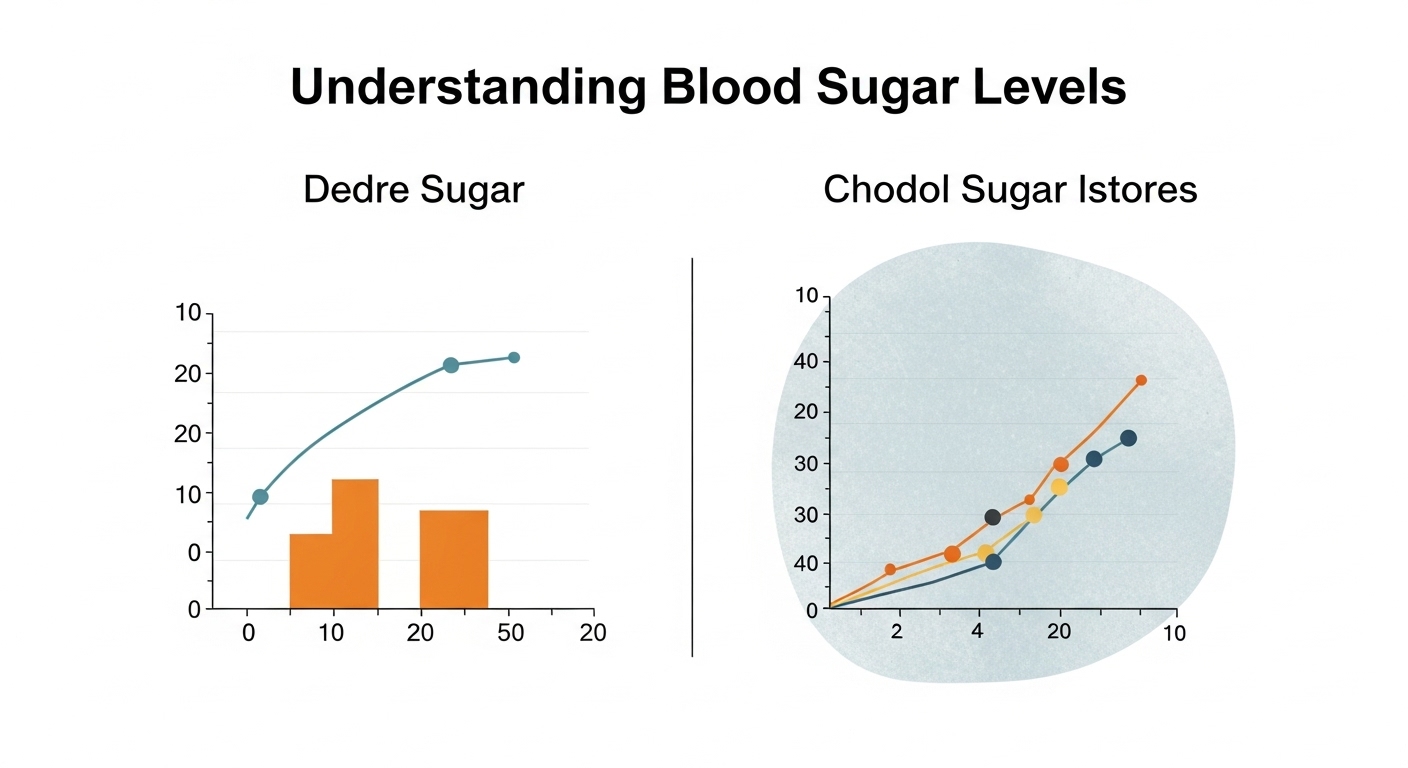 Understanding Blood Sugar Levels

Dedre Sugar

10
20
20
10
0
0
0
10
20
50
20

Chodol Sugar Istores

10
40
20
30
30
40
0
2
4
20
10